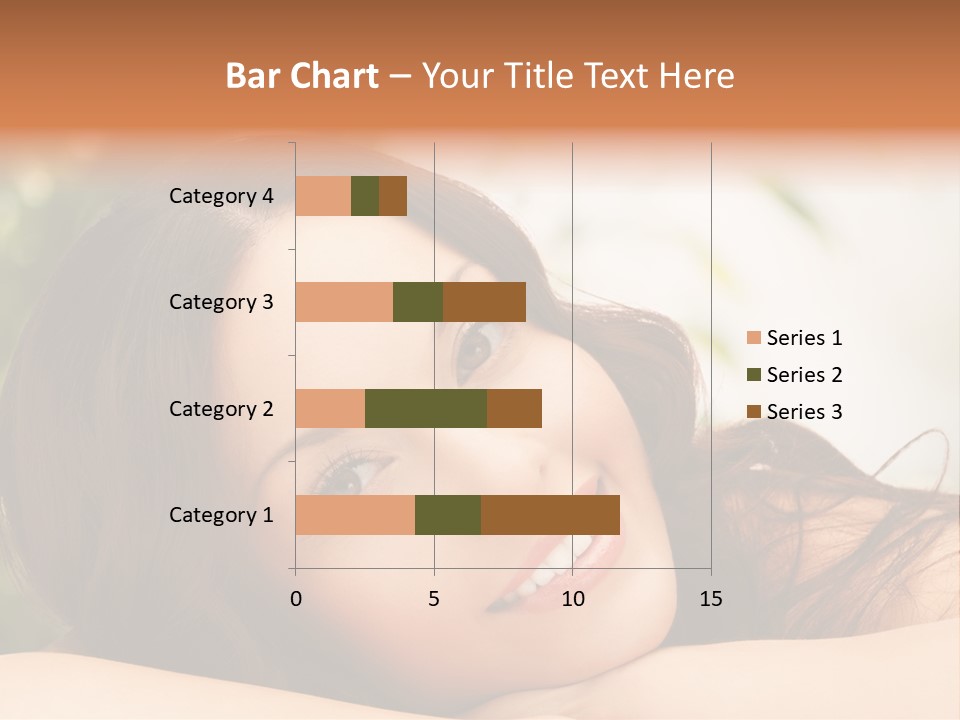 Bar Chart – Your Title Text Here

Category 4
Category 3
Category 2
Category 1

0
5
10
15

Series 1
Series 2
Series 3